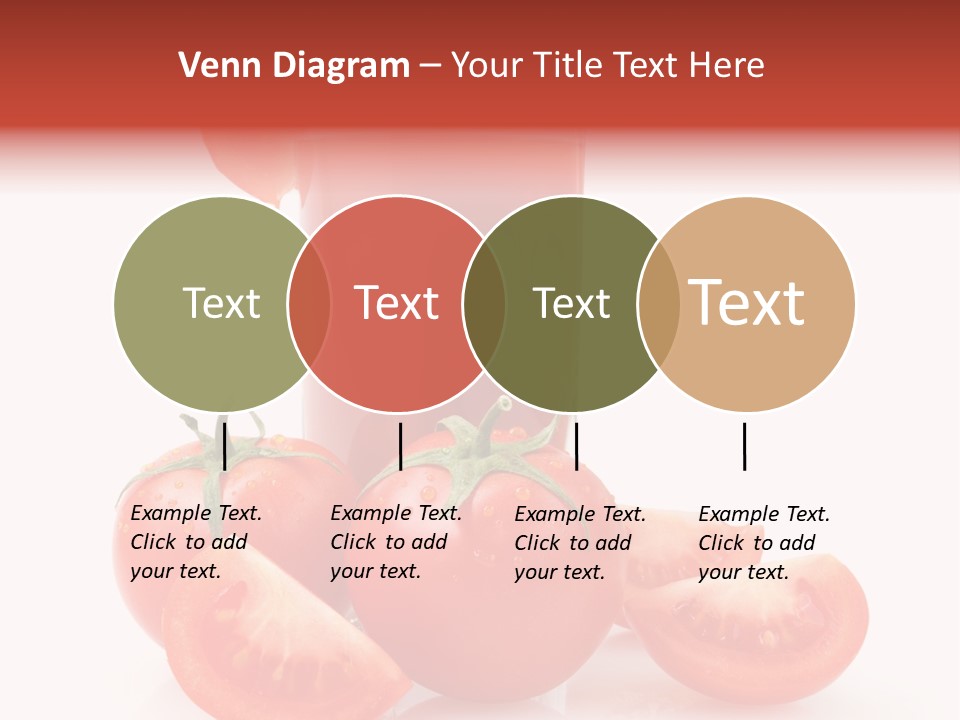 Venn Diagram – Your Title Text Here

Text

Text

Text

Text

Example Text. Click to add your text.

Example Text. Click to add your text.

Example Text. Click to add your text.

Example Text. Click to add your text.